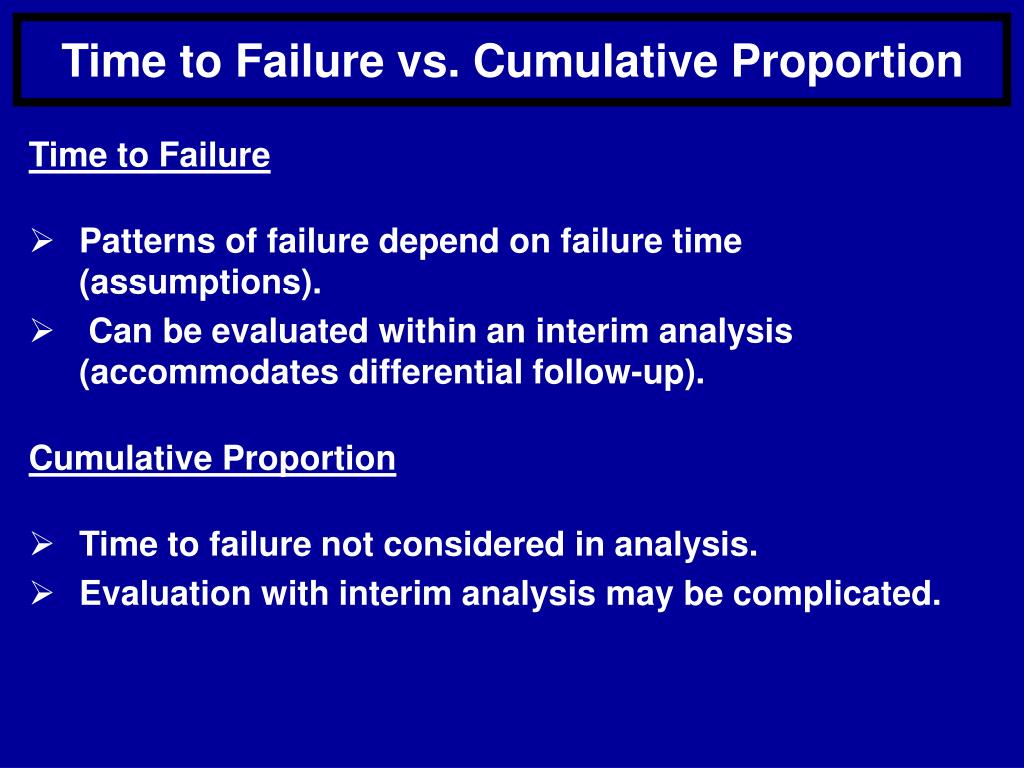 Time to Failure vs. Cumulative Proportion

Time to Failure

➢ Patterns of failure depend on failure time (assumptions).
➢ Can be evaluated within an interim analysis (accommodates differential follow-up).

Cumulative Proportion

➢ Time to failure not considered in analysis.
➢ Evaluation with interim analysis may be complicated.